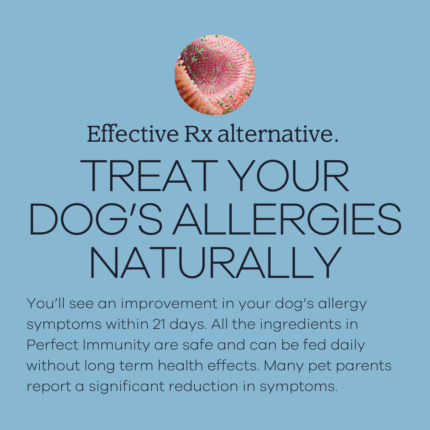 Effective Rx alternative.

TREAT YOUR DOG'S ALLERGIES NATURALLY

You'll see an improvement in your dog's allergy symptoms within 21 days. All the ingredients in Perfect Immunity are safe and can be fed daily without long term health effects. Many pet parents report a significant reduction in symptoms.